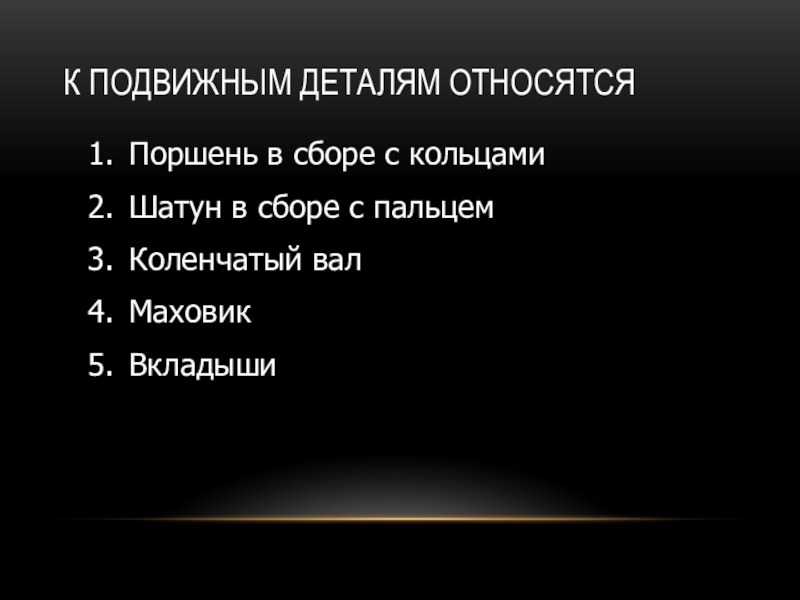 К ПОДВИЖНЫМ ДЕТАЛЯМ ОТНОСЯТСЯ

1. Поршень в сборе с кольцами
2. Шатун в сборе с пальцем
3. Коленчатый вал
4. Маховик
5. Вкладыши